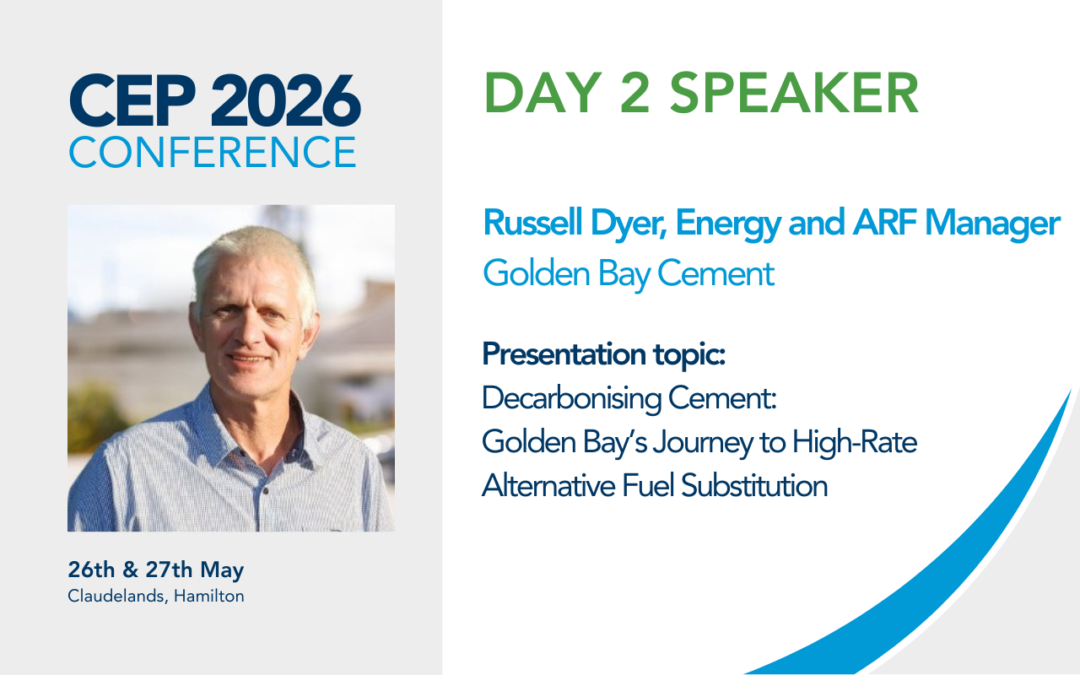 CEP 2026
CONFERENCE

26th & 27th May
Claudelands, Hamilton

DAY 2 SPEAKER

Russell Dyer, Energy and ARF Manager
Golden Bay Cement

Presentation topic:
Decarbonising Cement: Golden Bay's Journey to High-Rate Alternative Fuel Substitution